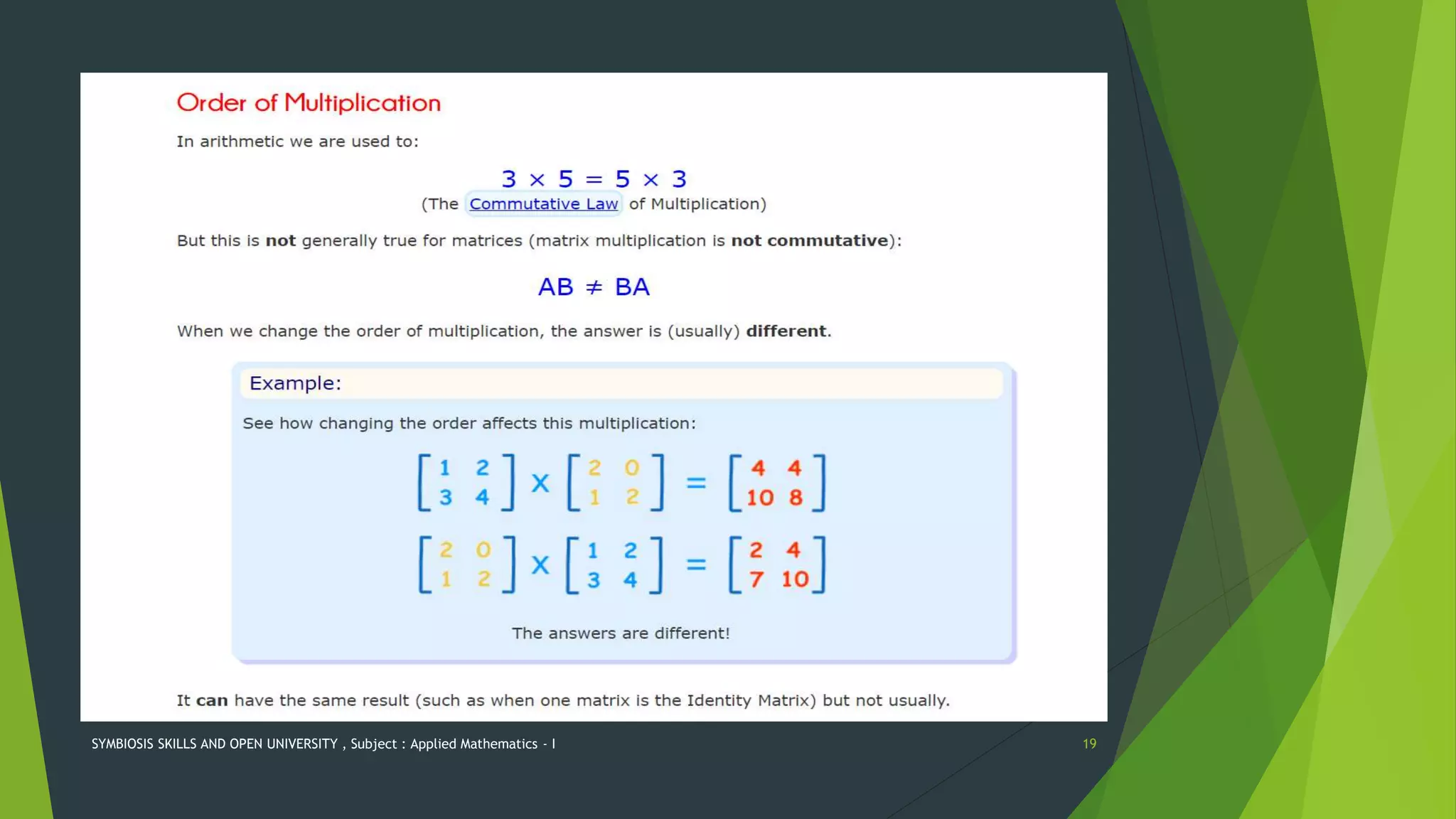 Order of Multiplication

In arithmetic we are used to:

$3 \times 5 = 5 \times 3$
(The Commutative Law of Multiplication)

But this is **not** generally true for matrices (matrix multiplication is **not commutative**):

$AB \neq BA$

When we change the order of multiplication, the answer is (usually) **different**.

Example:

See how changing the order affects this multiplication:

$\begin{bmatrix} 1 & 2 \\ 3 & 4 \end{bmatrix} \times \begin{bmatrix} 2 & 0 \\ 1 & 2 \end{bmatrix} = \begin{bmatrix} 4 & 4 \\ 10 & 8 \end{bmatrix}$

$\begin{bmatrix} 2 & 0 \\ 1 & 2 \end{bmatrix} \times \begin{bmatrix} 1 & 2 \\ 3 & 4 \end{bmatrix} = \begin{bmatrix} 2 & 4 \\ 7 & 10 \end{bmatrix}$

The answers are different!

It **can** have the same result (such as when one matrix is the Identity Matrix) but not usually.

SYMBIOSIS SKILLS AND OPEN UNIVERSITY , Subject : Applied Mathematics - I

19